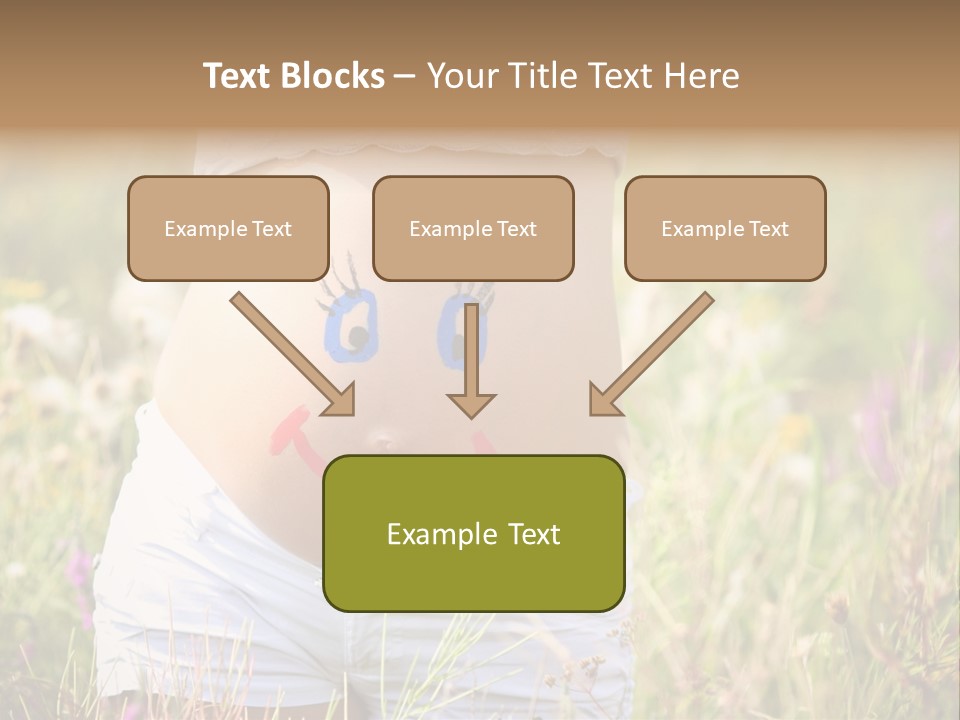 Text Blocks – Your Title Text Here

Example Text

Example Text

Example Text

Example Text